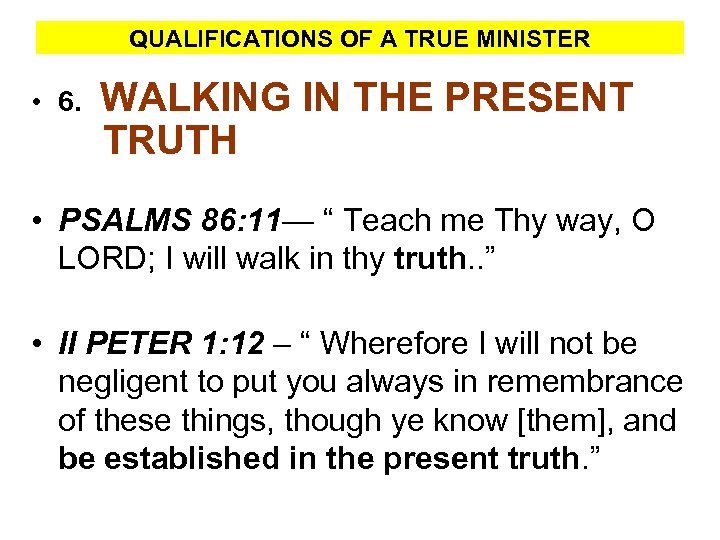 QUALIFICATIONS OF A TRUE MINISTER

• 6. WALKING IN THE PRESENT TRUTH

• PSALMS 86:11— “ Teach me Thy way, O LORD; I will walk in thy truth..”

• II PETER 1:12 – “ Wherefore I will not be negligent to put you always in remembrance of these things, though ye know [them], and be established in the present truth.”